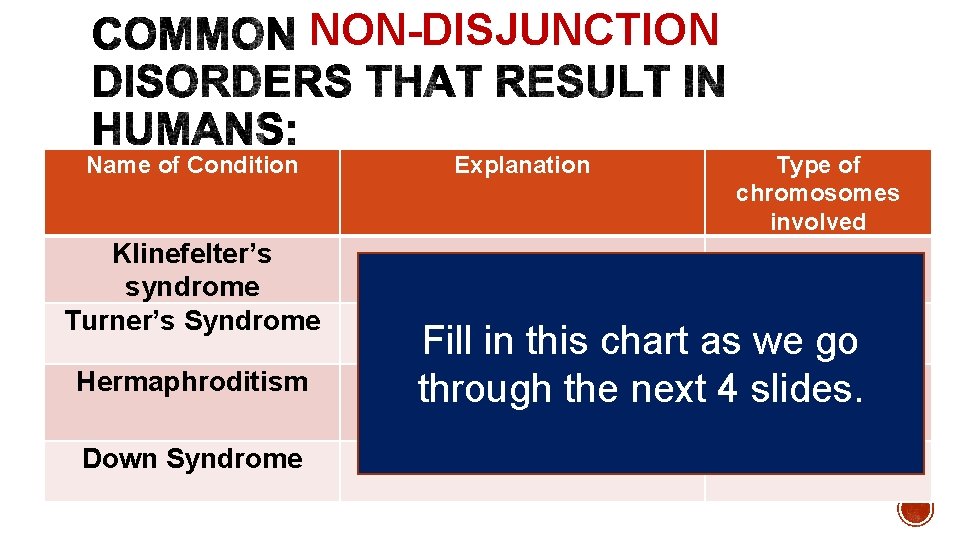 COMMON NON-DISJUNCTION DISORDERS THAT RESULT IN HUMANS:

| Name of Condition | Explanation | Type of chromosomes involved |
|---|---|---|
| Klinefelter's syndrome | | |
| Turner's Syndrome | | |
| Hermaphroditism | | |
| Down Syndrome | | |

Fill in this chart as we go through the next 4 slides.